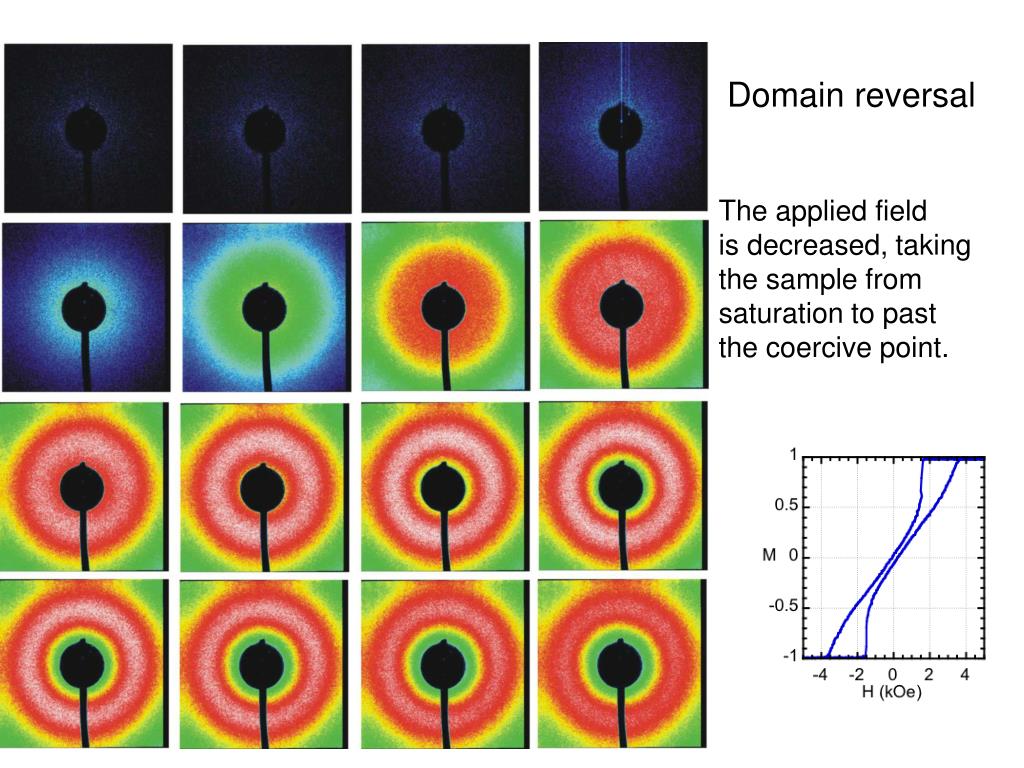 Domain reversal

The applied field is decreased, taking the sample from saturation to past the coercive point.

1
0.5
M 0
-0.5
-1
-4 -2 0 2 4
H (kOe)